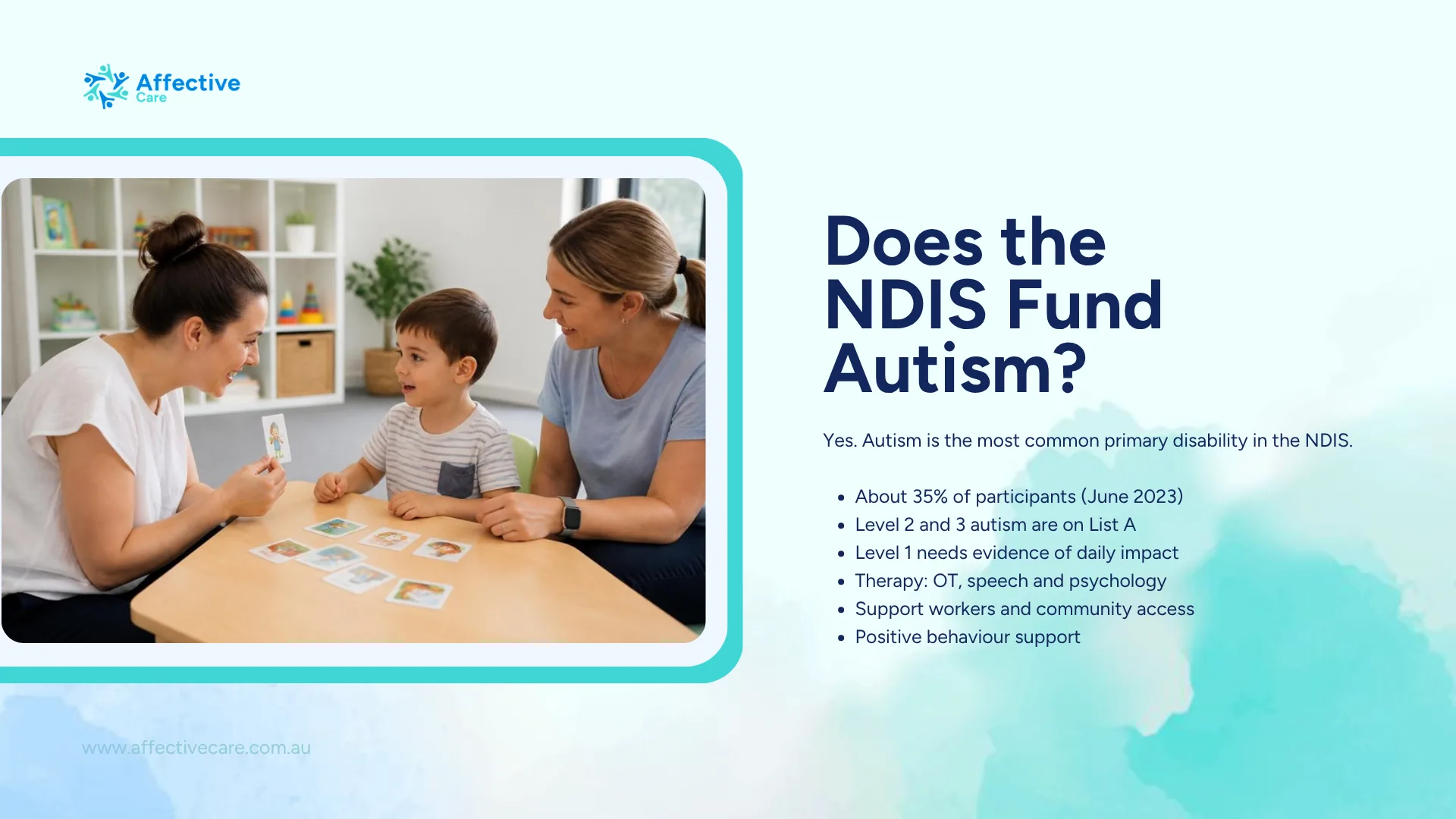 Affective
Care

Does the NDIS Fund Autism?

Yes. Autism is the most common primary disability in the NDIS.

• About 35% of participants (June 2023)
• Level 2 and 3 autism are on List A
• Level 1 needs evidence of daily impact
• Therapy: OT, speech and psychology
• Support workers and community access
• Positive behaviour support

www.affectivecare.com.au